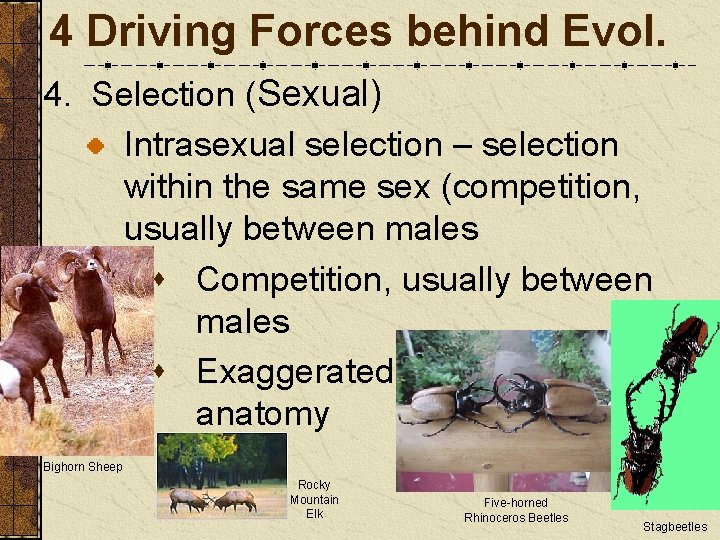 4 Driving Forces behind Evol.

4. Selection (Sexual)

Intrasexual selection – selection within the same sex (competition, usually between males

Competition, usually between males

Exaggerated anatomy

Bighorn Sheep

Rocky Mountain Elk

Five-horned Rhinoceros Beetles

Stagbeetles